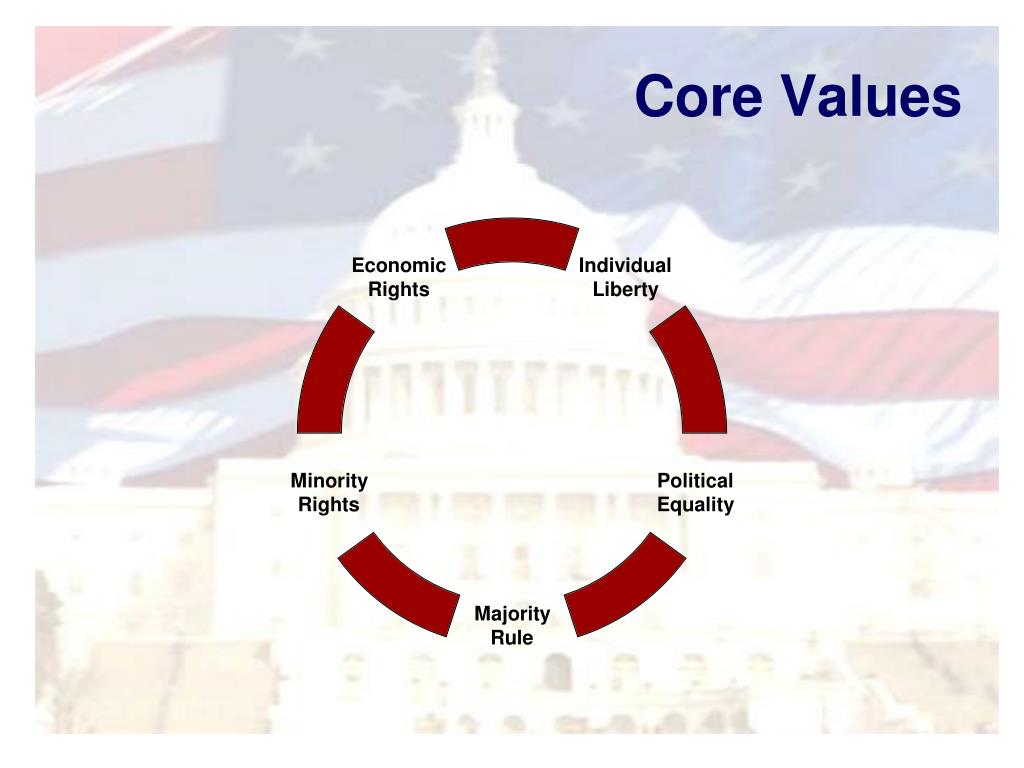 Core Values

Individual Liberty

Political Equality

Majority Rule

Minority Rights

Economic Rights